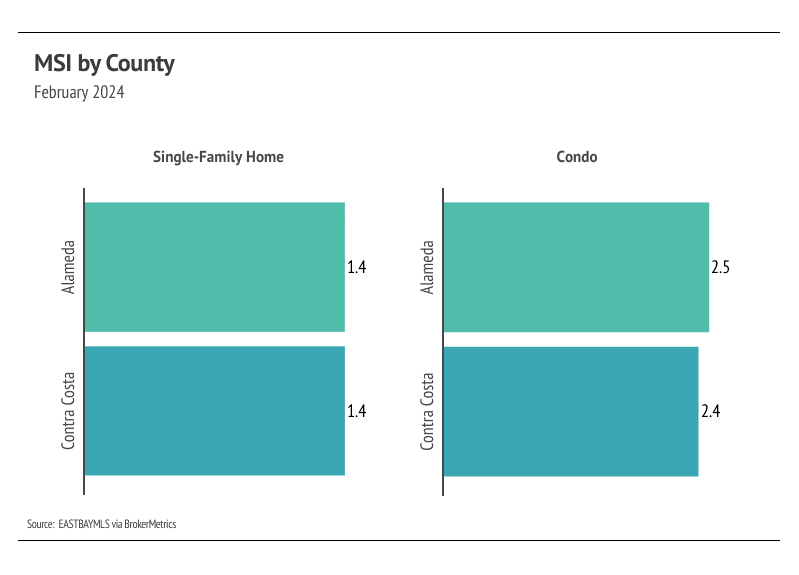 MSI by County
February 2024

Single-Family Home

Alameda 1.4

Contra Costa 1.4

Condo

Alameda 2.5

Contra Costa 2.4

Source: EASTBAYMLS via BrokerMetrics